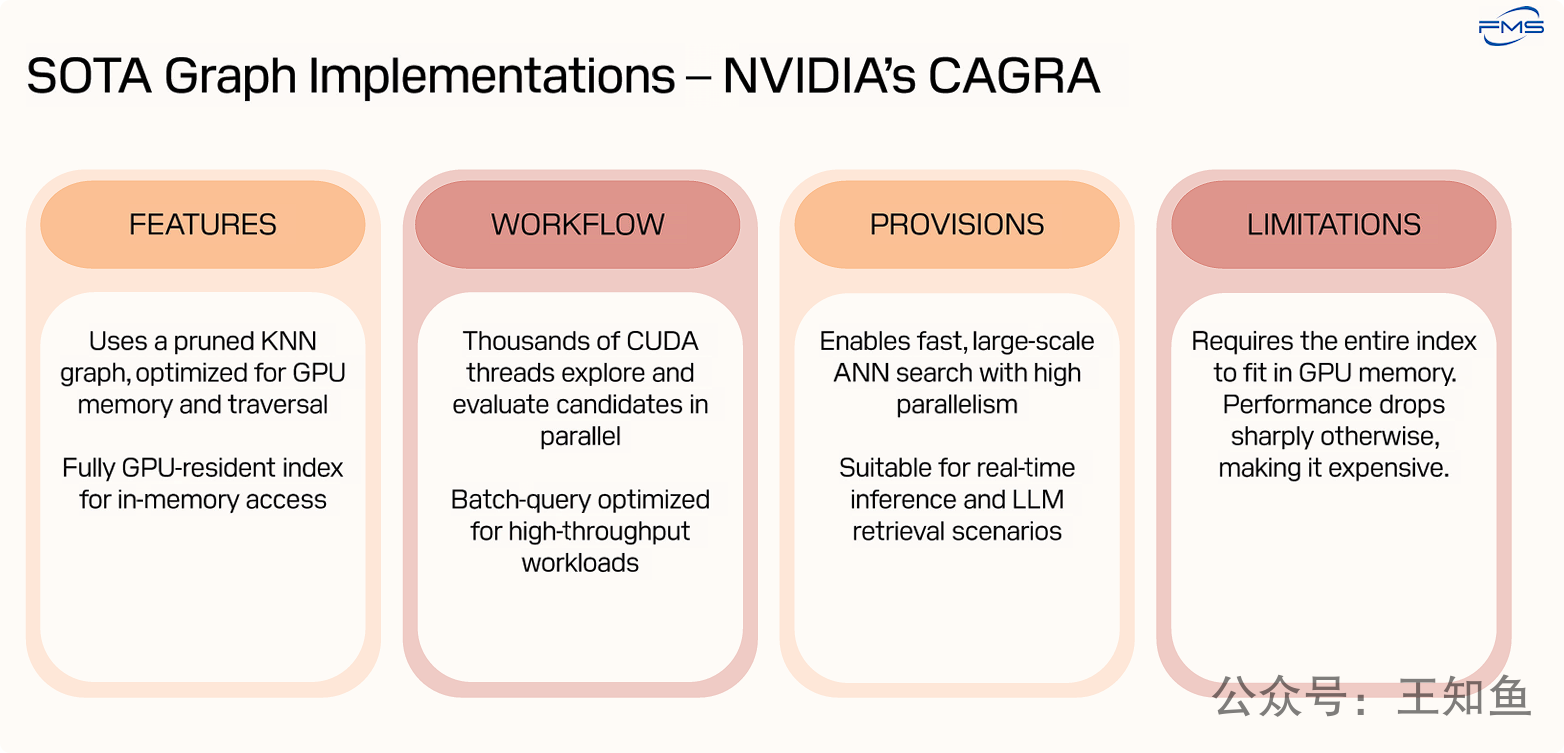 FMS

SOTA Graph Implementations – NVIDIA's CAGRA

FEATURES

Uses a pruned KNN graph, optimized for GPU memory and traversal

Fully GPU-resident index for in-memory access

WORKFLOW

Thousands of CUDA threads explore and evaluate candidates in parallel

Batch-query optimized for high-throughput workloads

PROVISIONS

Enables fast, large-scale ANN search with high parallelism

Suitable for real-time inference and LLM retrieval scenarios

LIMITATIONS

Requires the entire index to fit in GPU memory. Performance drops sharply otherwise, making it expensive.

公众号：王知鱼